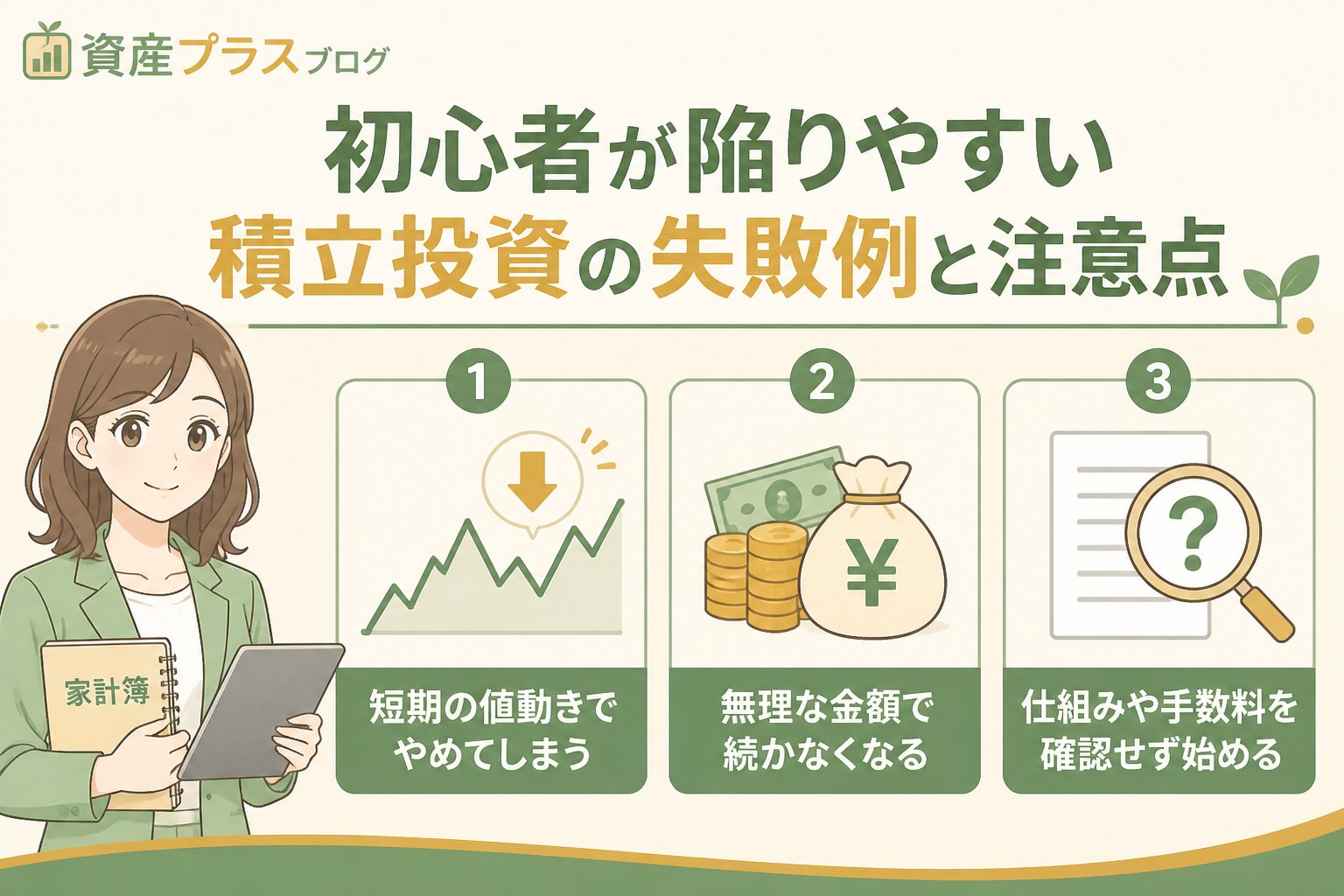 資産プラスブログ

初心者が陥りやすい
積立投資の失敗例と注意点

家計簿

1
短期の値動きでやめてしまう

2
¥
無理な金額で続かなくなる

3
?
仕組みや手数料を確認せず始める